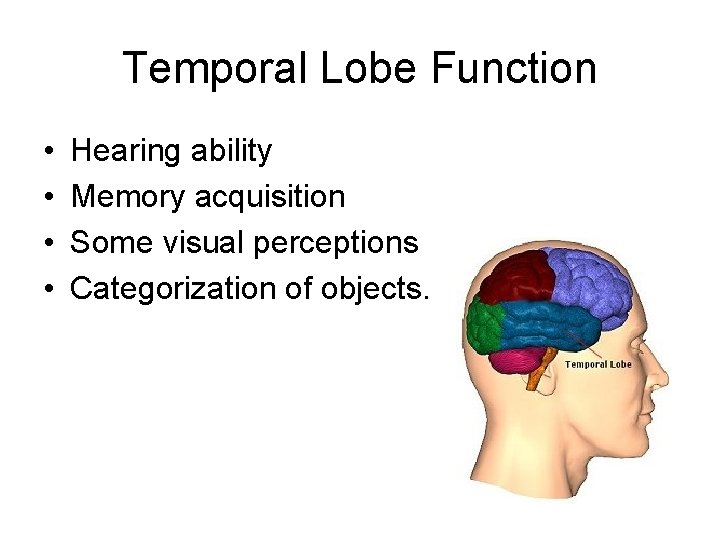 Temporal Lobe Function

• Hearing ability
• Memory acquisition
• Some visual perceptions
• Categorization of objects.

Temporal Lobe